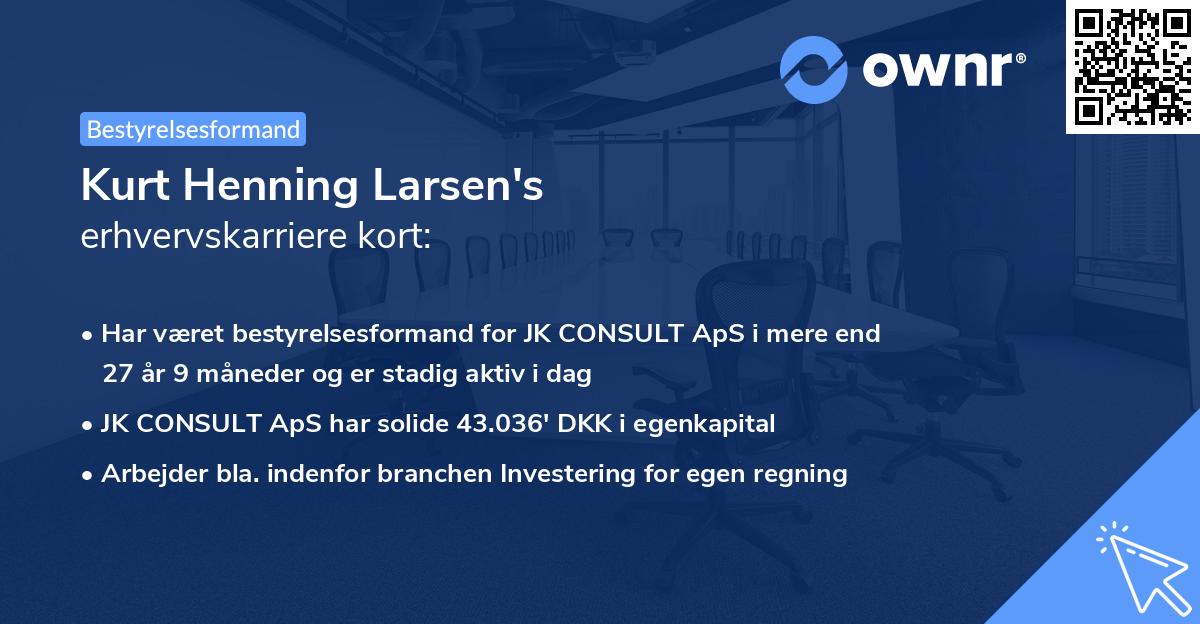 ownr®

Bestyrelsesformand

Kurt Henning Larsen's
erhvervskarriere kort:

• Har været bestyrelsesformand for JK CONSULT ApS i mere end 27 år 9 måneder og er stadig aktiv i dag
• JK CONSULT ApS har solide 43.036' DKK i egenkapital
• Arbejder bla. indenfor branchen Investering for egen regning